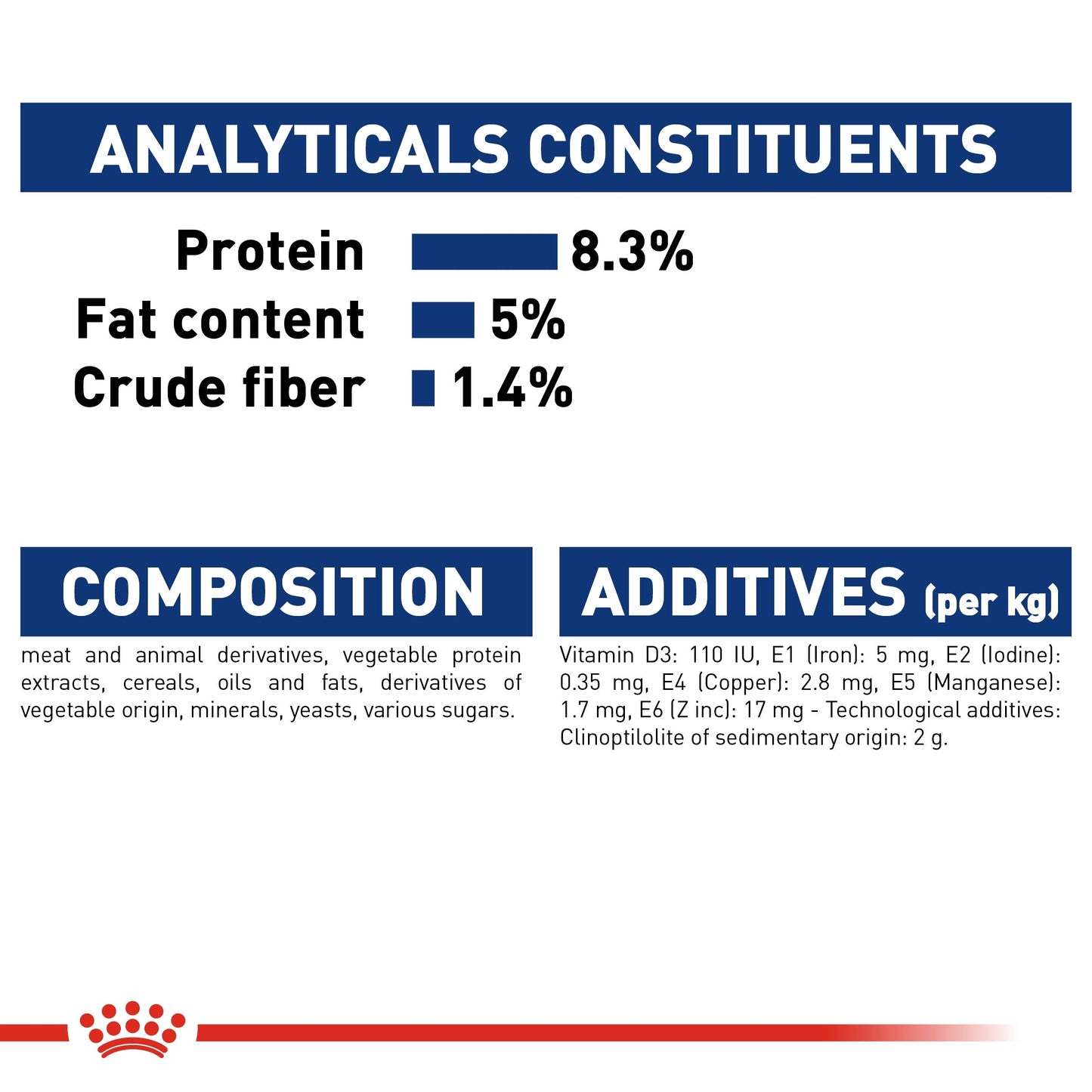 ANALYTICALS CONSTITUENTS

Protein 8.3%
Fat content 5%
Crude fiber 1.4%

COMPOSITION

meat and animal derivatives, vegetable protein extracts, cereals, oils and fats, derivatives of vegetable origin, minerals, yeasts, various sugars.

ADDITIVES (per kg)

Vitamin D3: 110 IU, E1 (Iron): 5 mg, E2 (Iodine): 0.35 mg, E4 (Copper): 2.8 mg, E5 (Manganese): 1.7 mg, E6 (Z inc): 17 mg - Technological additives: Clinoptilolite of sedimentary origin: 2 g.